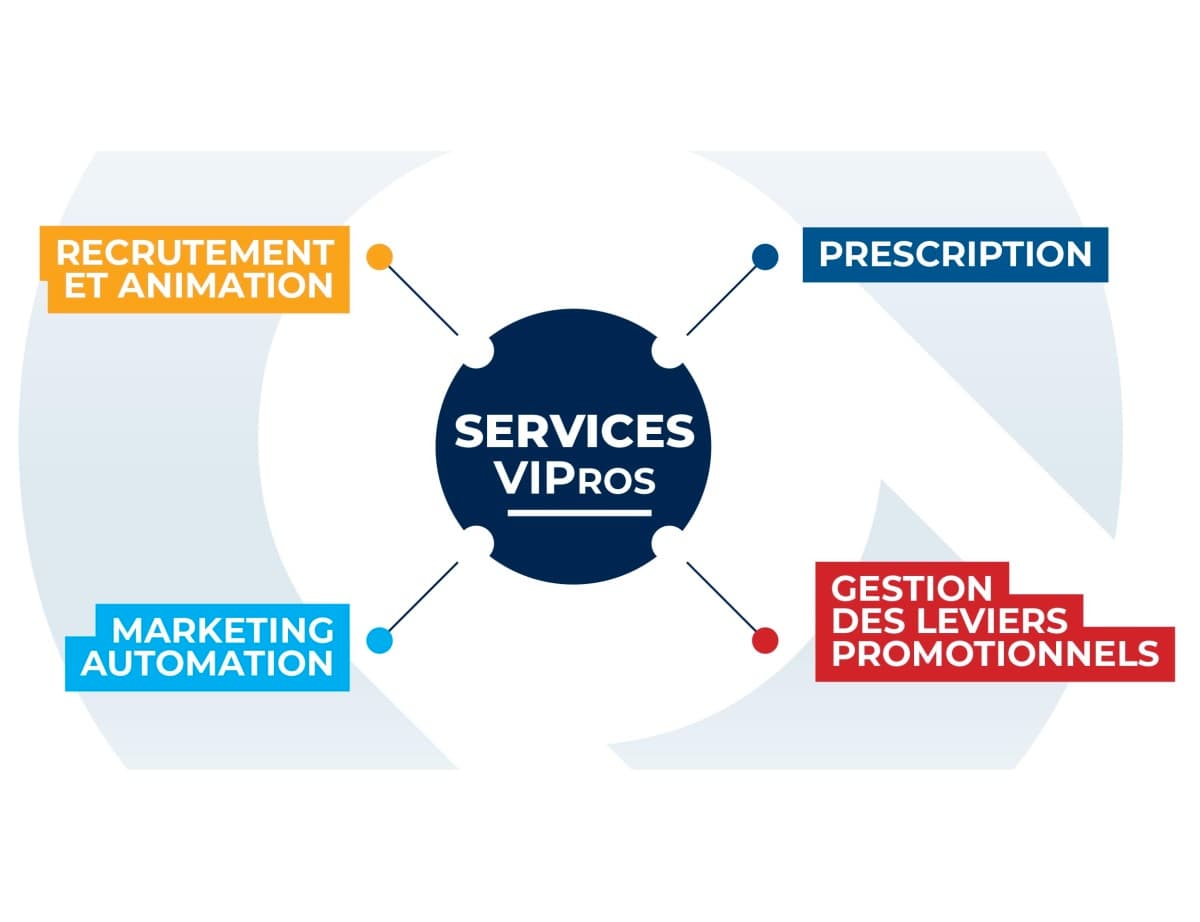 RECRUTEMENT ET ANIMATION

PRESCRIPTION

SERVICES VIPROS

MARKETING AUTOMATION

GESTION DES LEVIERS PROMOTIONNELS